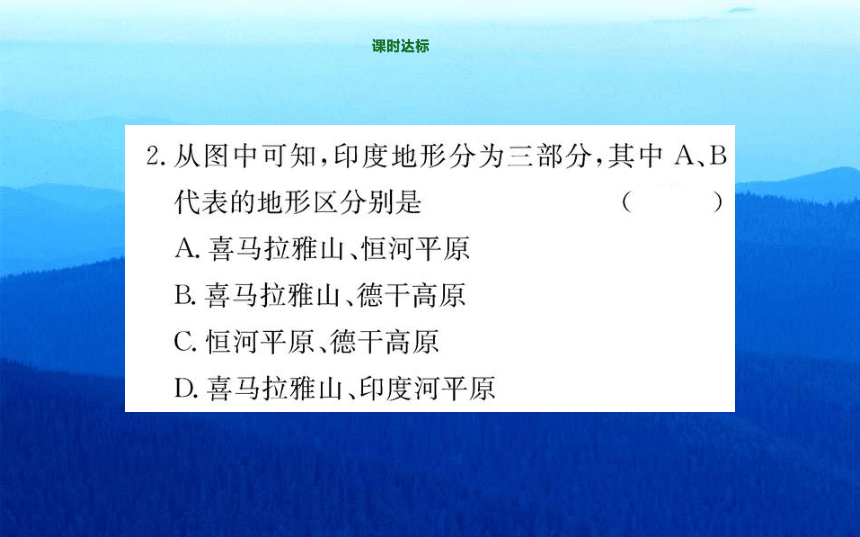 课时达标

2. 从图中可知，印度地形分为三部分，其中 A、B 代表的地形区分别是 （　　）

A. 喜马拉雅山、恒河平原

B. 喜马拉雅山、德干高原

C. 恒河平原、德干高原

D. 喜马拉雅山、印度河平原